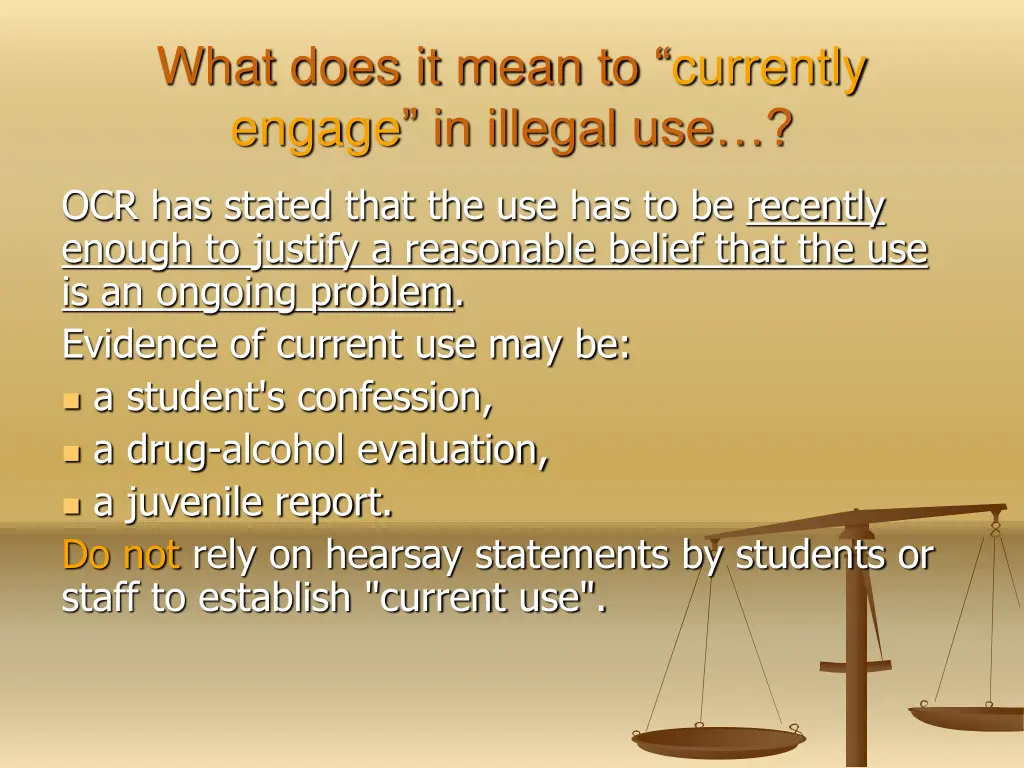 What does it mean to “currently engage” in illegal use…?

OCR has stated that the use has to be recently enough to justify a reasonable belief that the use is an ongoing problem.

Evidence of current use may be:

- a student's confession,
- a drug-alcohol evaluation,
- a juvenile report.

Do not rely on hearsay statements by students or staff to establish "current use".